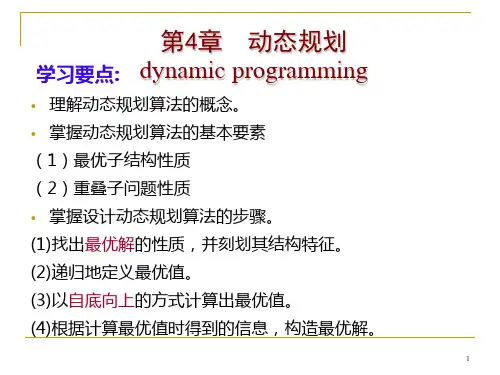 第4章　动态规划

学习要点:　dynamic programming

• 理解动态规划算法的概念。

• 掌握动态规划算法的基本要素

（1）最优子结构性质

（2）重叠子问题性质

• 掌握设计动态规划算法的步骤。

(1)找出最优解的性质，并刻划其结构特征。

(2)递归地定义最优值。

(3)以自底向上的方式计算出最优值。

(4)根据计算最优值时得到的信息，构造最优解。

1